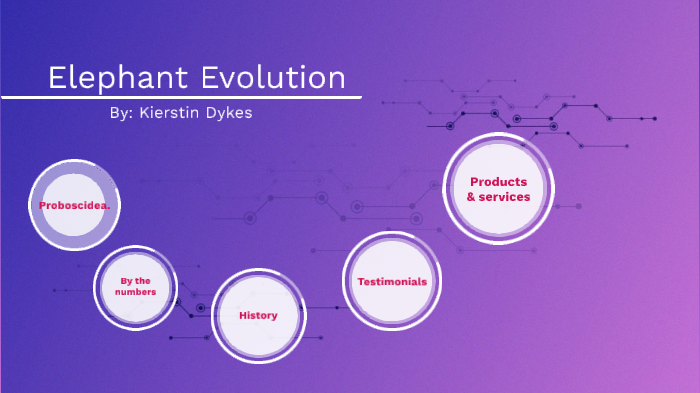 Elephant Evolution

By: Kierstin Dykes

Proboscidea.

By the numbers

History

Testimonials

Products & services